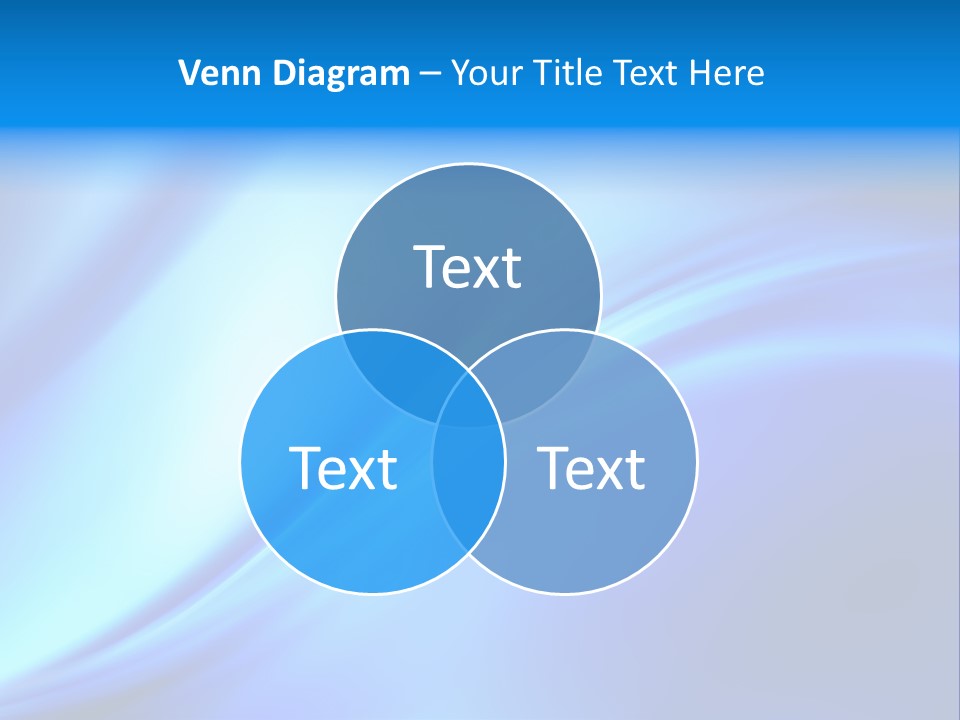 Venn Diagram – Your Title Text Here

Text

Text

Text